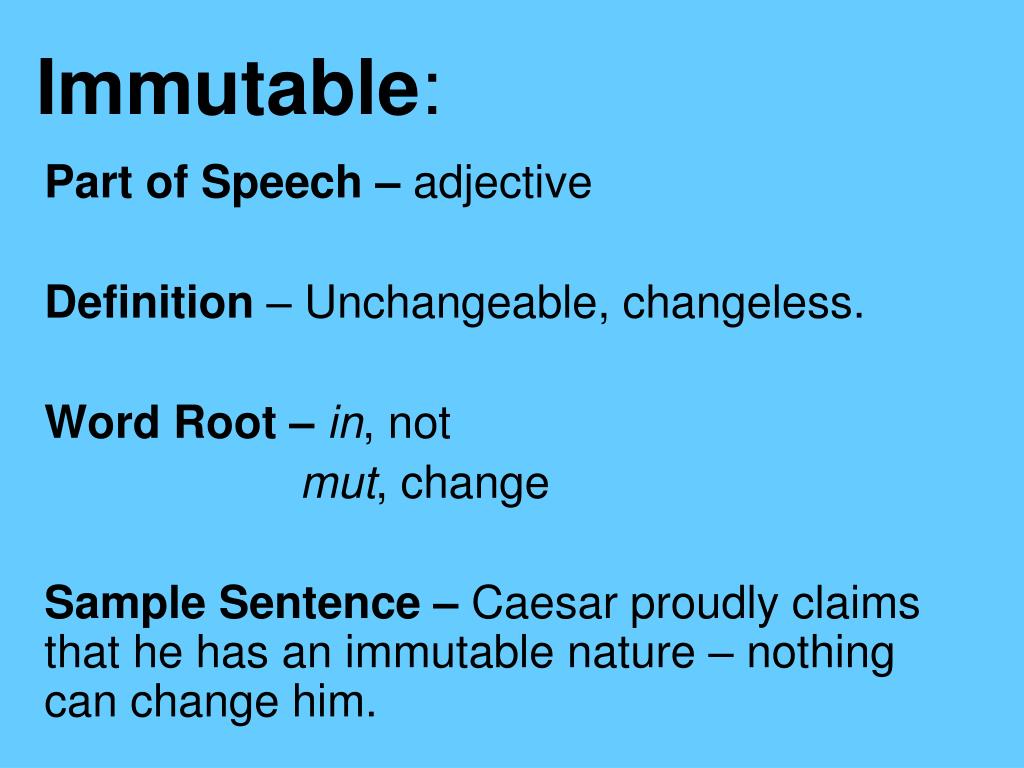 Immutable:

Part of Speech – adjective

Definition – Unchangeable, changeless.

Word Root – in, not
mut, change

Sample Sentence – Caesar proudly claims that he has an immutable nature – nothing can change him.